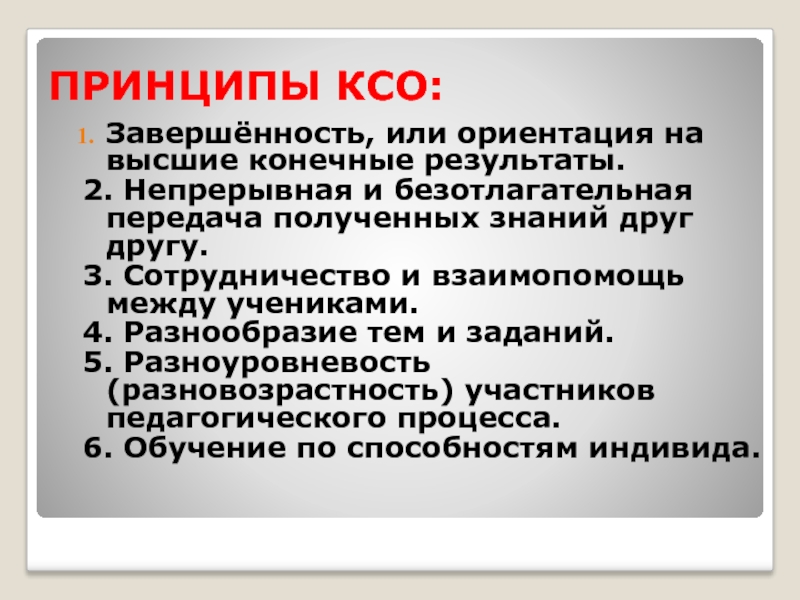 ПРИНЦИПЫ КСО:

1. Завершённость, или ориентация на высшие конечные результаты.
2. Непрерывная и безотлагательная передача полученных знаний друг другу.
3. Сотрудничество и взаимопомощь между учениками.
4. Разнообразие тем и заданий.
5. Разноуровневость (разновозрастность) участников педагогического процесса.
6. Обучение по способностям индивида.